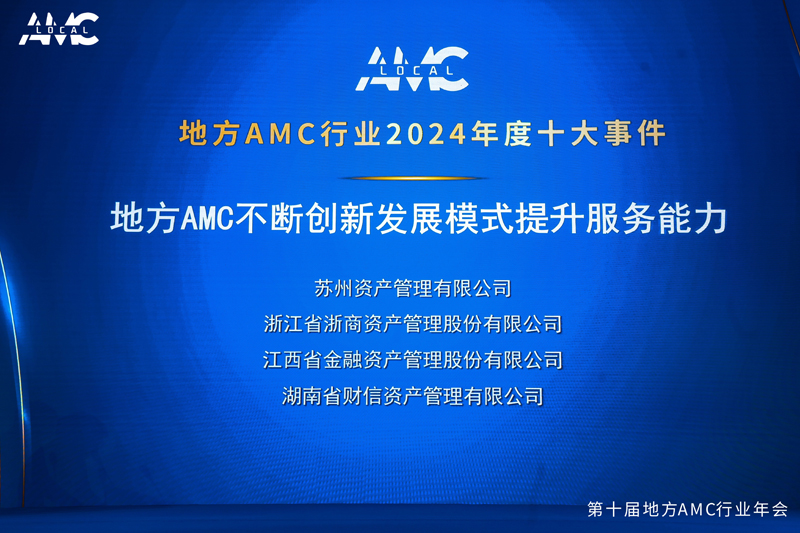 AMC LOCAL

AMC LOCAL

地方AMC行业2024年度十大事件

地方AMC不断创新发展模式提升服务能力

苏州资产管理有限公司
浙江省浙商资产管理股份有限公司
江西省金融资产管理股份有限公司
湖南省财信资产管理有限公司

第十届地方AMC行业年会